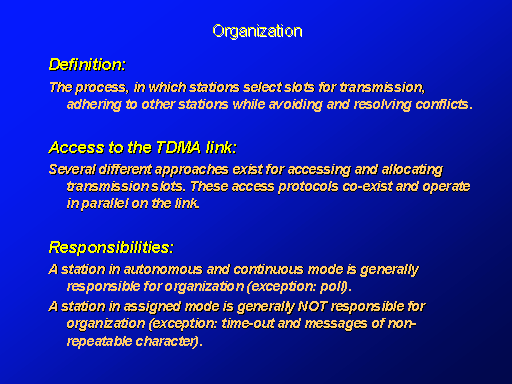 Organization

Definition:

The process, in which stations select slots for transmission, adhering to other stations while avoiding and resolving conflicts.

Access to the TDMA link:

Several different approaches exist for accessing and allocating transmission slots. These access protocols co-exist and operate in parallel on the link.

Responsibilities:

A station in autonomous and continuous mode is generally responsible for organization (exception: poll).

A station in assigned mode is generally NOT responsible for organization (exception: time-out and messages of non-repeatable character).